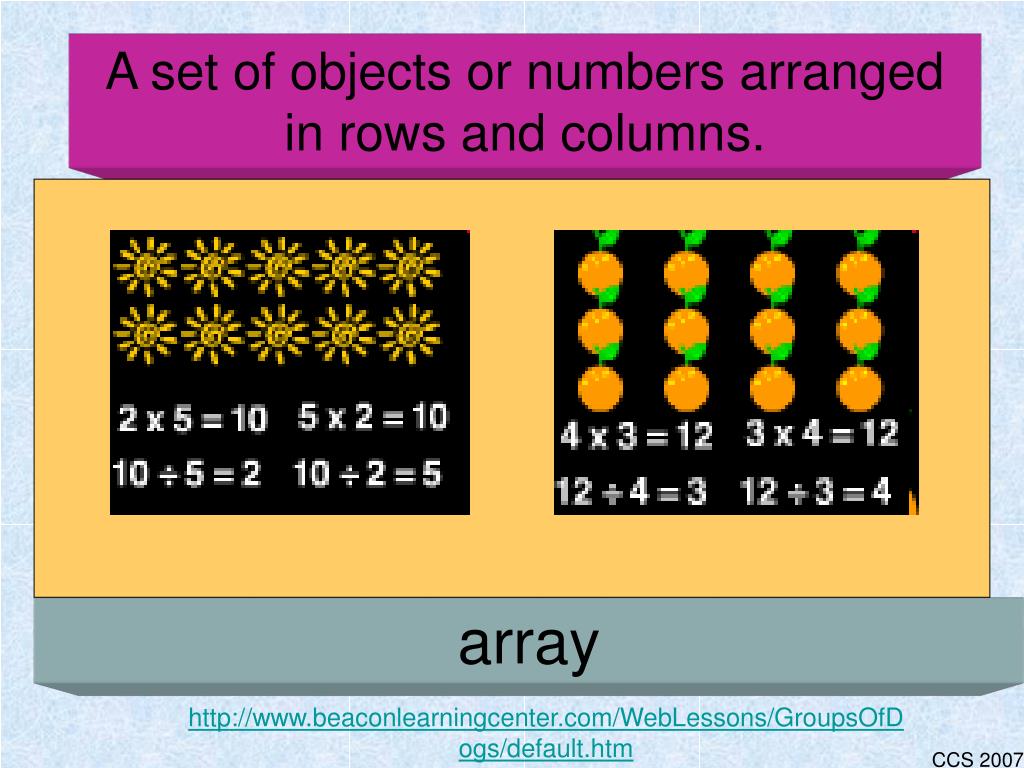 A set of objects or numbers arranged in rows and columns.

$2 \times 5 = 10$ $5 \times 2 = 10$
$10 \div 5 = 2$ $10 \div 2 = 5$

$4 \times 3 = 12$ $3 \times 4 = 12$
$12 \div 4 = 3$ $12 \div 3 = 4$

array

http://www.beaconlearningcenter.com/WebLessons/GroupsOfDogs/default.htm

CCS 2007